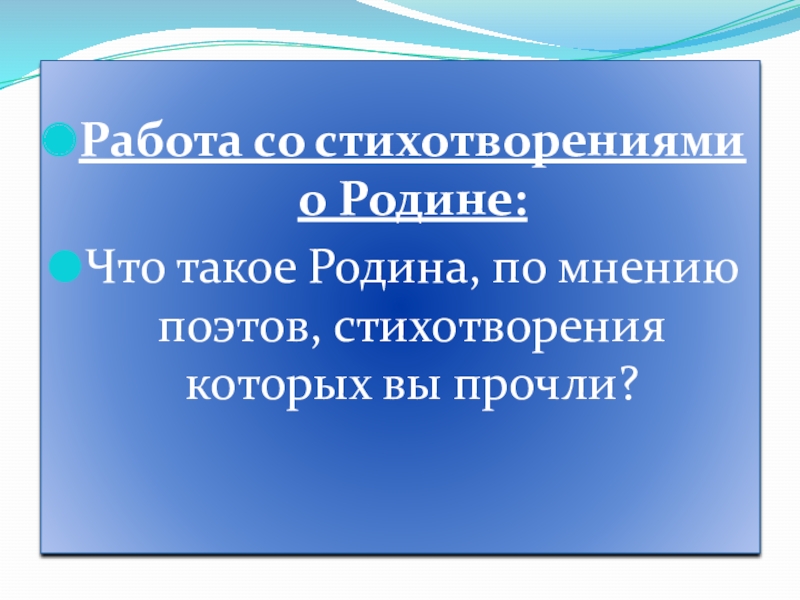 Работа со стихотворениями о Родине:

Что такое Родина, по мнению поэтов, стихотворения которых вы прочли?